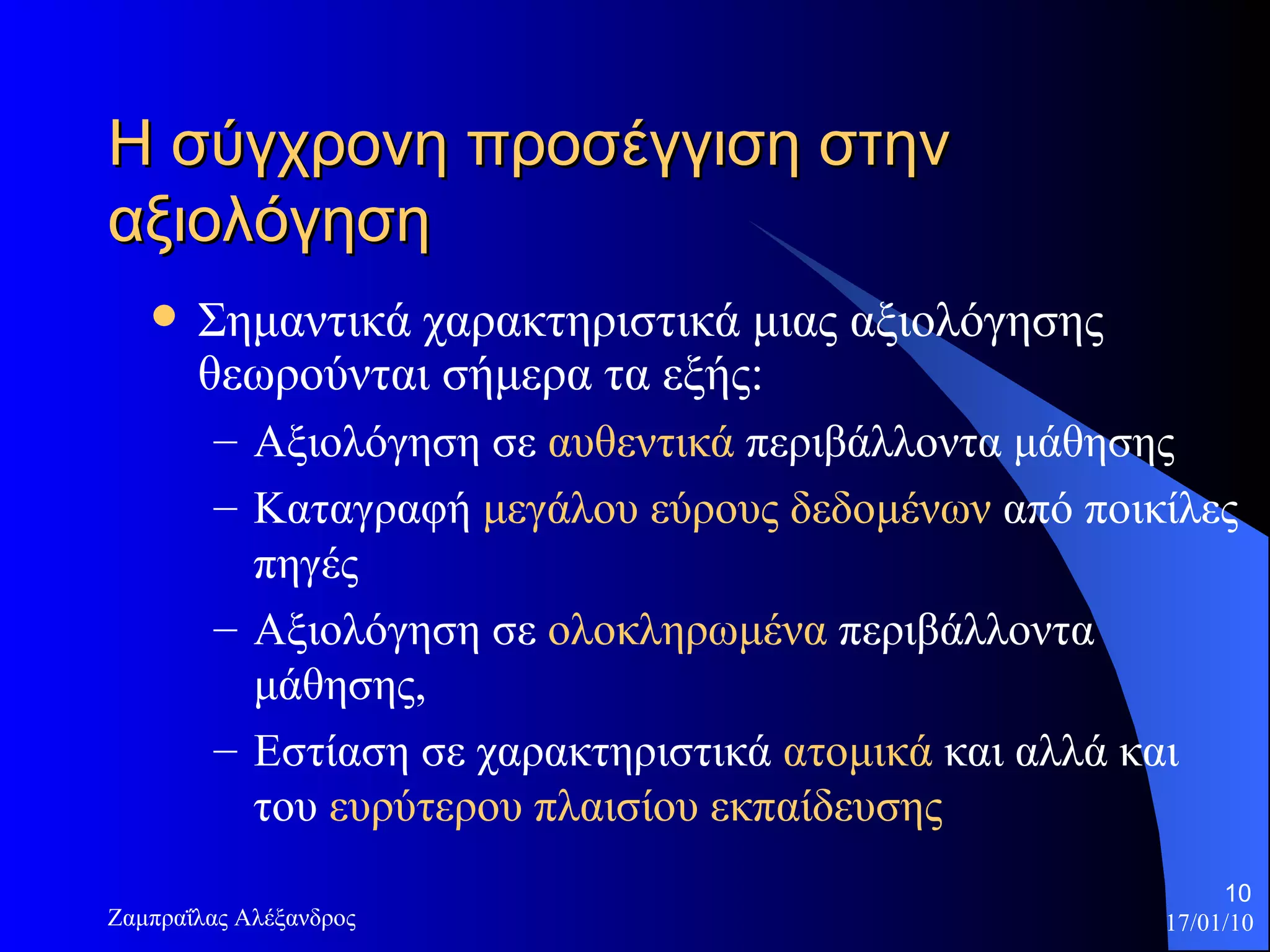 Η σύγχρονη προσέγγιση στην αξιολόγηση

• Σημαντικά χαρακτηριστικά μιας αξιολόγησης θεωρούνται σήμερα τα εξής:
– Αξιολόγηση σε αυθεντικά περιβάλλοντα μάθησης
– Καταγραφή μεγάλου εύρους δεδομένων από ποικίλες πηγές
– Αξιολόγηση σε ολοκληρωμένα περιβάλλοντα μάθησης,
– Εστίαση σε χαρακτηριστικά ατομικά και αλλά και του ευρύτερου πλαισίου εκπαίδευσης

Ζαμπραΐλας Αλέξανδρος

10
17/01/10